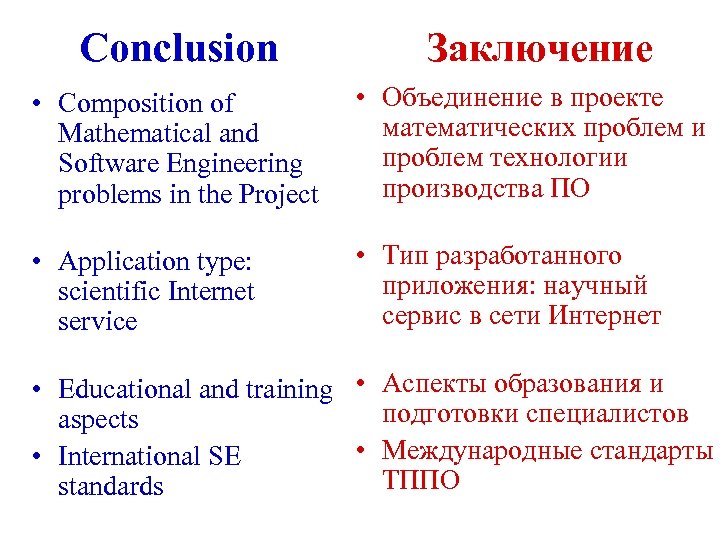 Conclusion

• Composition of Mathematical and Software Engineering problems in the Project

• Application type: scientific Internet service

• Educational and training aspects

• International SE standards

Заключение

• Объединение в проекте математических проблем и проблем технологии производства ПО

• Тип разработанного приложения: научный сервис в сети Интернет

• Аспекты образования и подготовки специалистов

• Международные стандарты ТППО